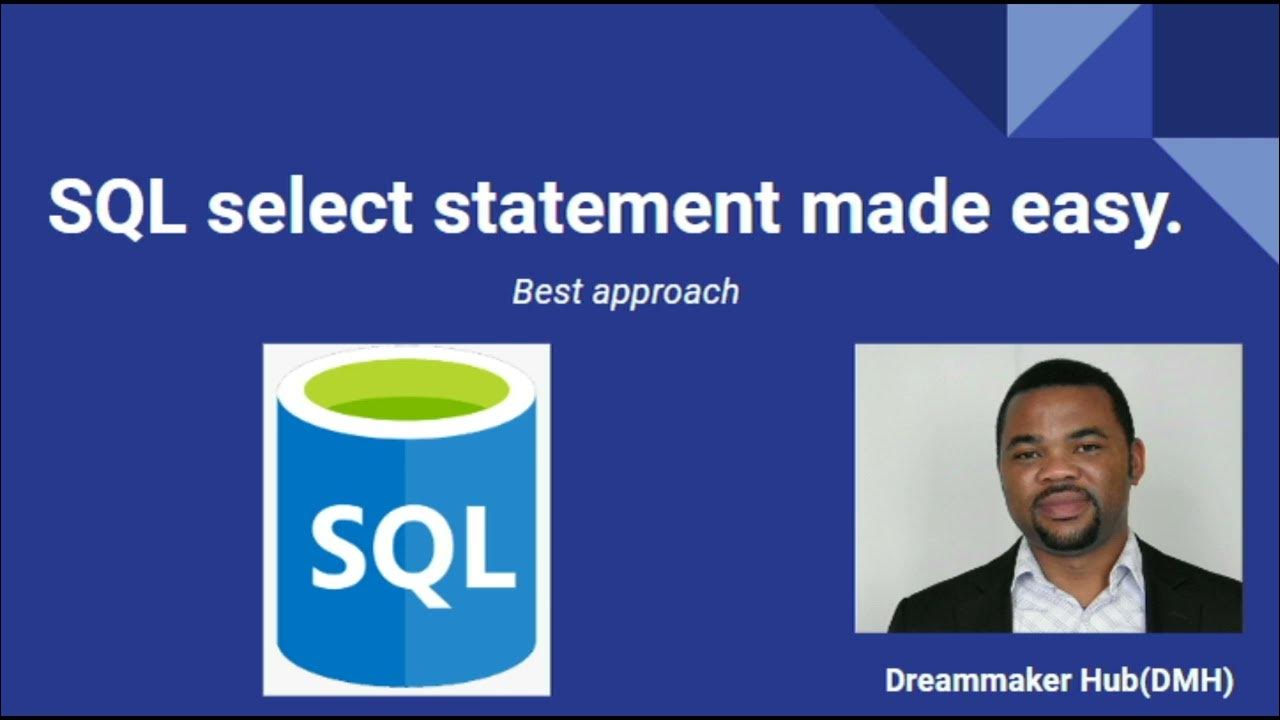 SQL select statement made easy.

Best approach

SQL

Dreammaker Hub(DMH)